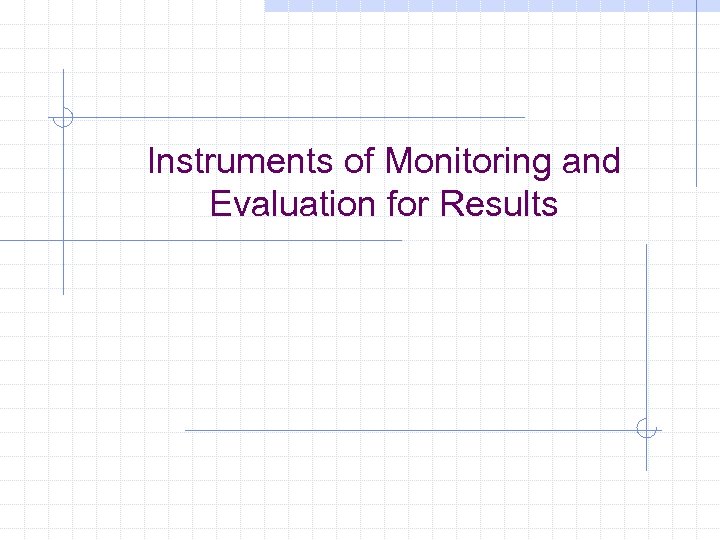 Instruments of Monitoring and Evaluation for Results